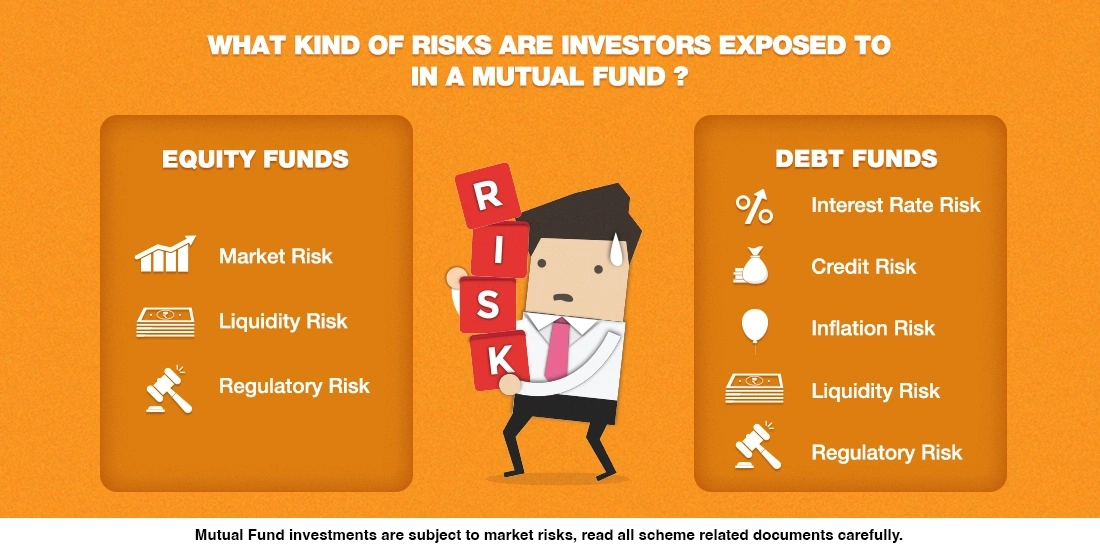 WHAT KIND OF RISKS ARE INVESTORS EXPOSED TO IN A MUTUAL FUND ?

EQUITY FUNDS

Market Risk

Liquidity Risk

Regulatory Risk

R
I
S
K

DEBT FUNDS

Interest Rate Risk

Credit Risk

Inflation Risk

Liquidity Risk

Regulatory Risk

Mutual Fund investments are subject to market risks, read all scheme related documents carefully.